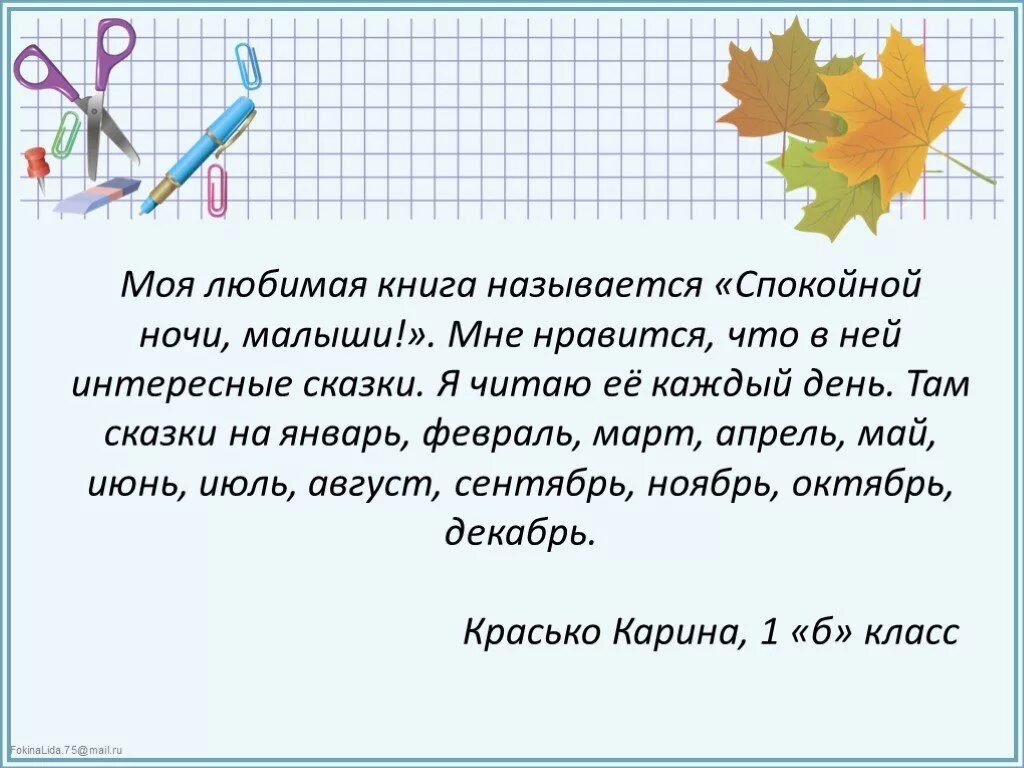 Моя любимая книга называется «Спокойной ночи, малыши!». Мне нравится, что в ней интересные сказки. Я читаю её каждый день. Там сказки на январь, февраль, март, апрель, май, июнь, июль, август, сентябрь, ноябрь, октябрь, декабрь.

Красько Карина, 1 «б» класс

FokinaLida.75@mail.ru